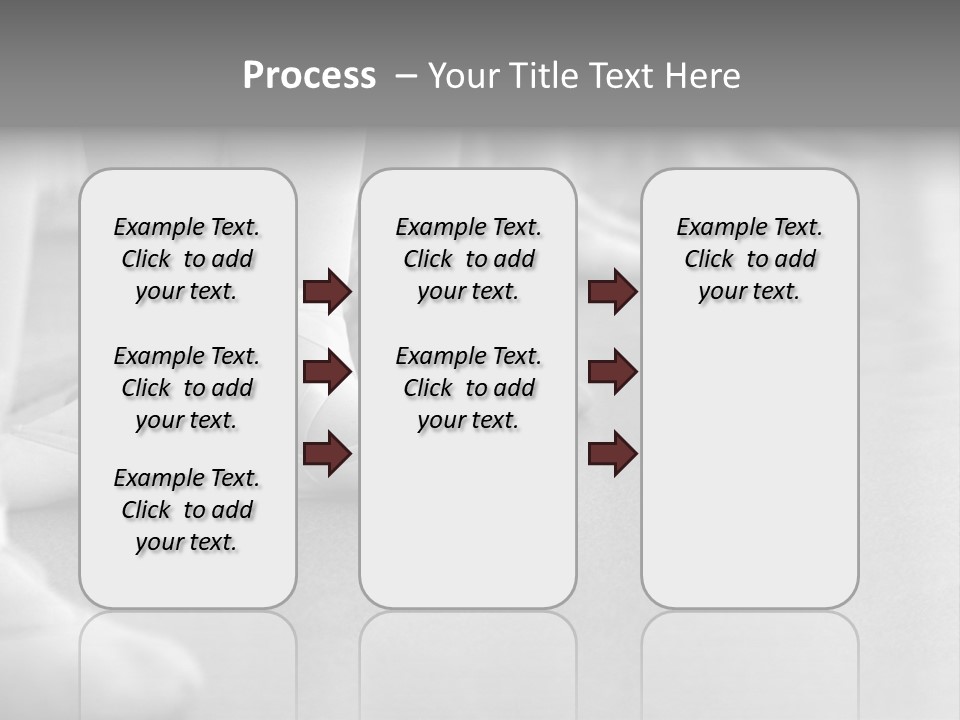 Process – Your Title Text Here

Example Text. Click to add your text.

Example Text. Click to add your text.

Example Text. Click to add your text.

Example Text. Click to add your text.

Example Text. Click to add your text.

Example Text. Click to add your text.